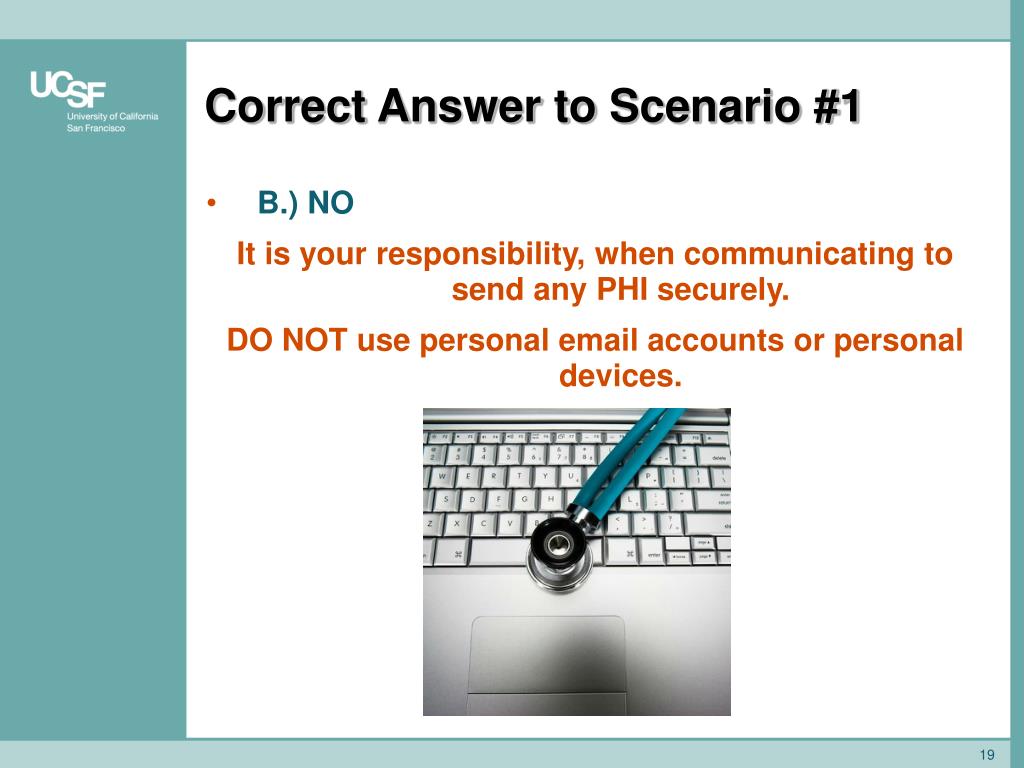 UCSF
University of California
San Francisco

Correct Answer to Scenario #1

• B.) NO

It is your responsibility, when communicating to send any PHI securely.

DO NOT use personal email accounts or personal devices.

19